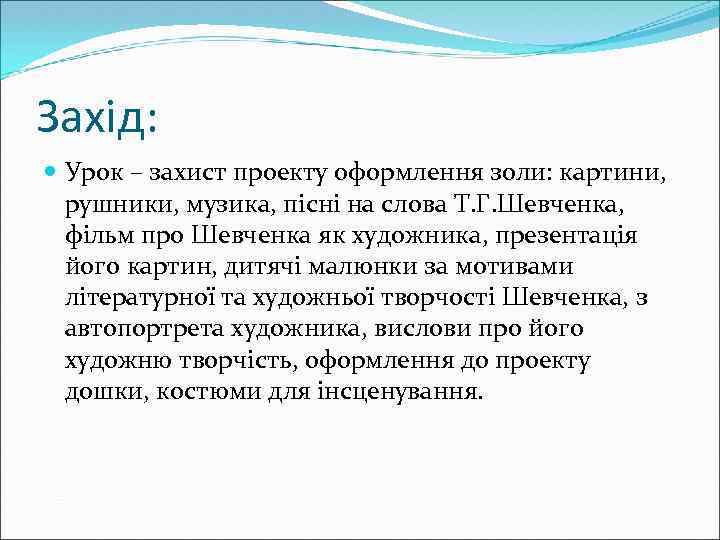 Захід:

Урок – захист проекту оформлення золи: картини, рушники, музика, пісні на слова Т.Г.Шевченка, фільм про Шевченка як художника, презентація його картин, дитячі малюнки за мотивами літературної та художньої творчості Шевченка, з автопортрета художника, вислови про його художню творчість, оформлення до проекту дошки, костюми для інсценування.